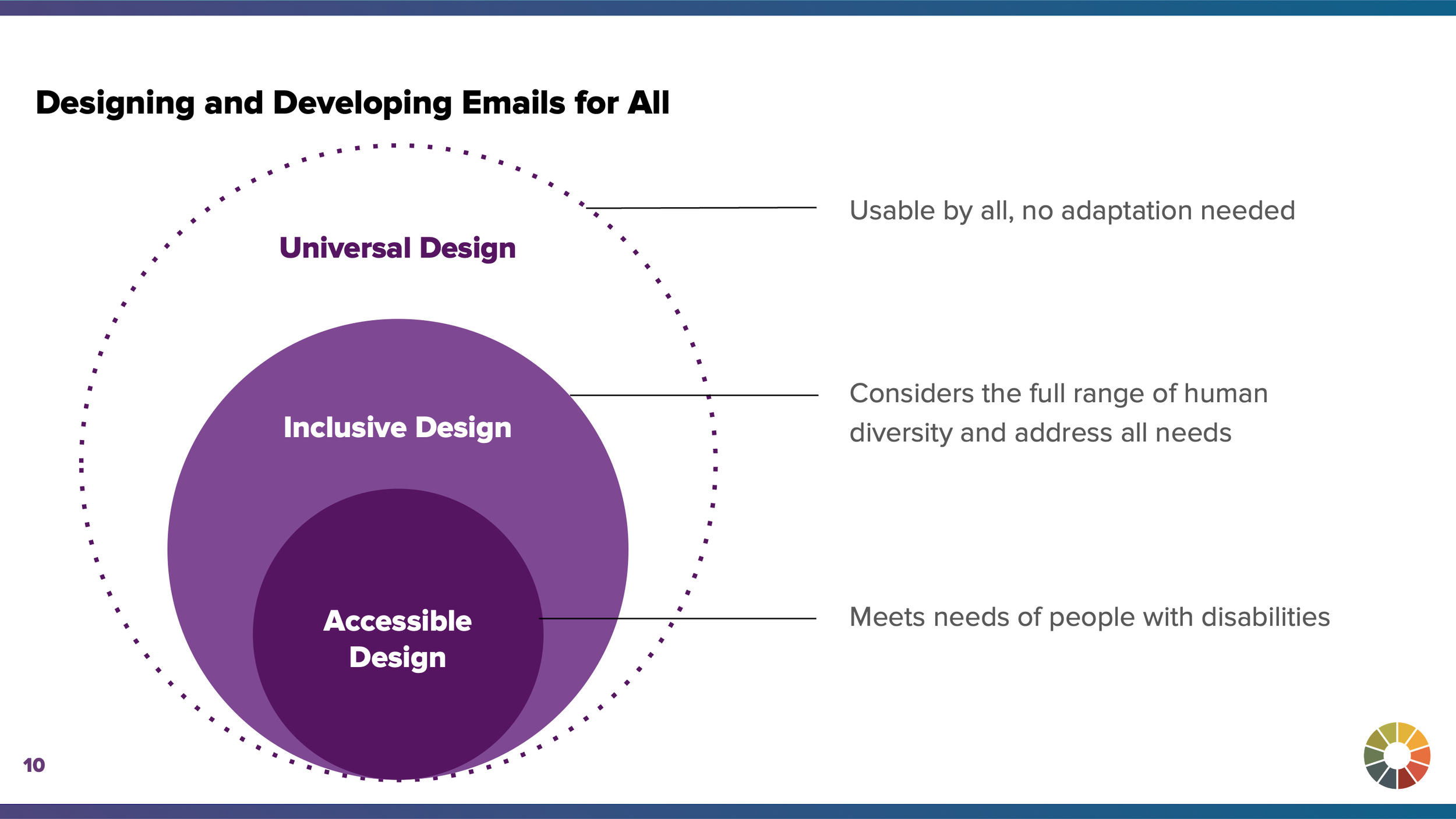 Designing and Developing Emails for All

Universal Design

Inclusive Design

Accessible Design

Usable by all, no adaptation needed

Considers the full range of human diversity and address all needs

Meets needs of people with disabilities

10